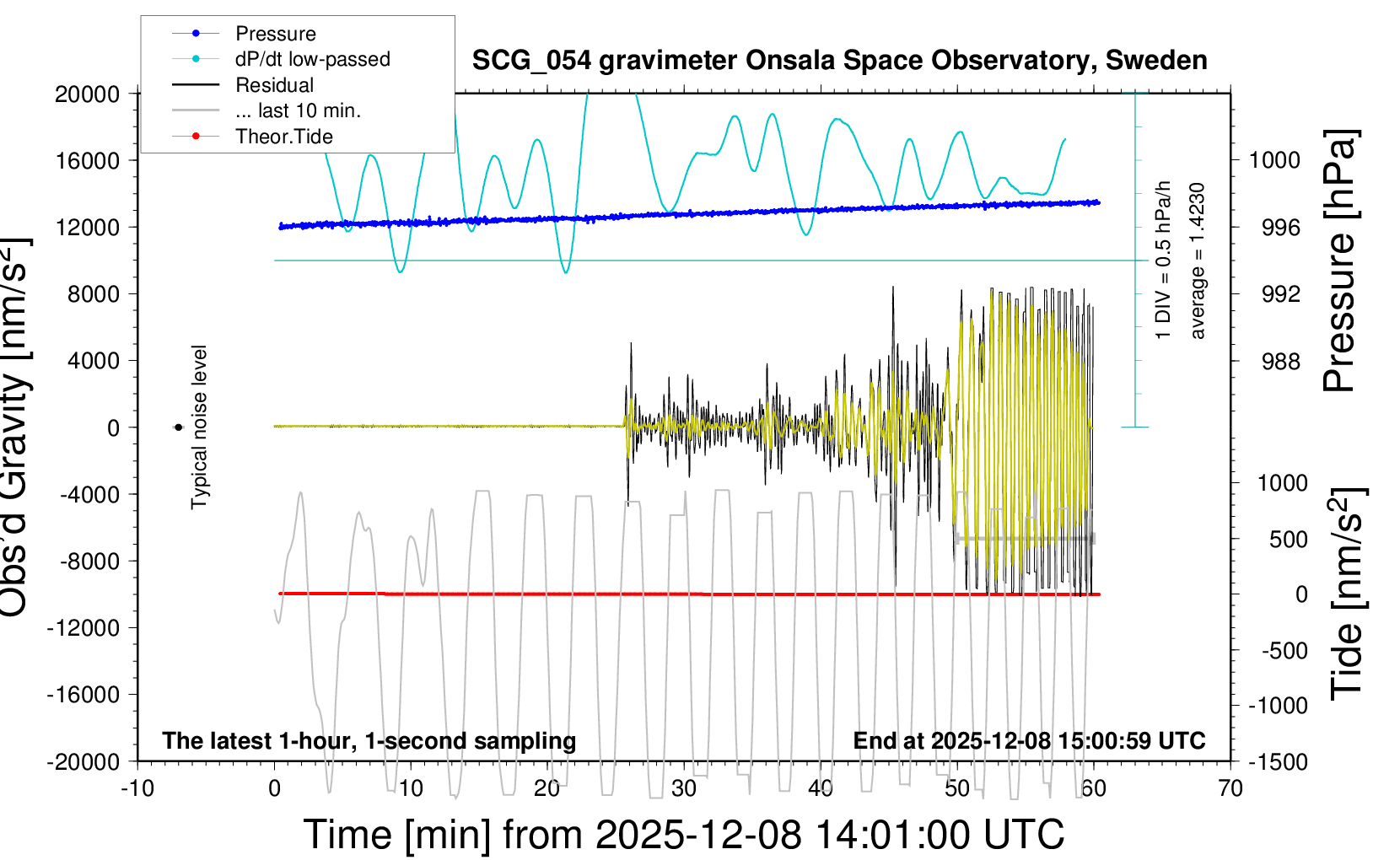 Pressure
dP/dt low-passed
Residual
... last 10 min.
Theor.Tide

SCG_054 gravimeter Onsala Space Observatory, Sweden

Obs'd Gravity [nm/s$^2$]

20000
16000
12000
8000
4000
0
-4000
-8000
-12000
-16000
-20000

Typical noise level

1 DIV = 0.5 hPa/h
average = 1.4230

Pressure [hPa]

1000
996
992
988

Tide [nm/s$^2$]

1000
500
0
-500
-1000
-1500

The latest 1-hour, 1-second sampling

End at 2025-12-08 15:00:59 UTC

-10
0
10
20
30
40
50
60
70

Time [min] from 2025-12-08 14:01:00 UTC